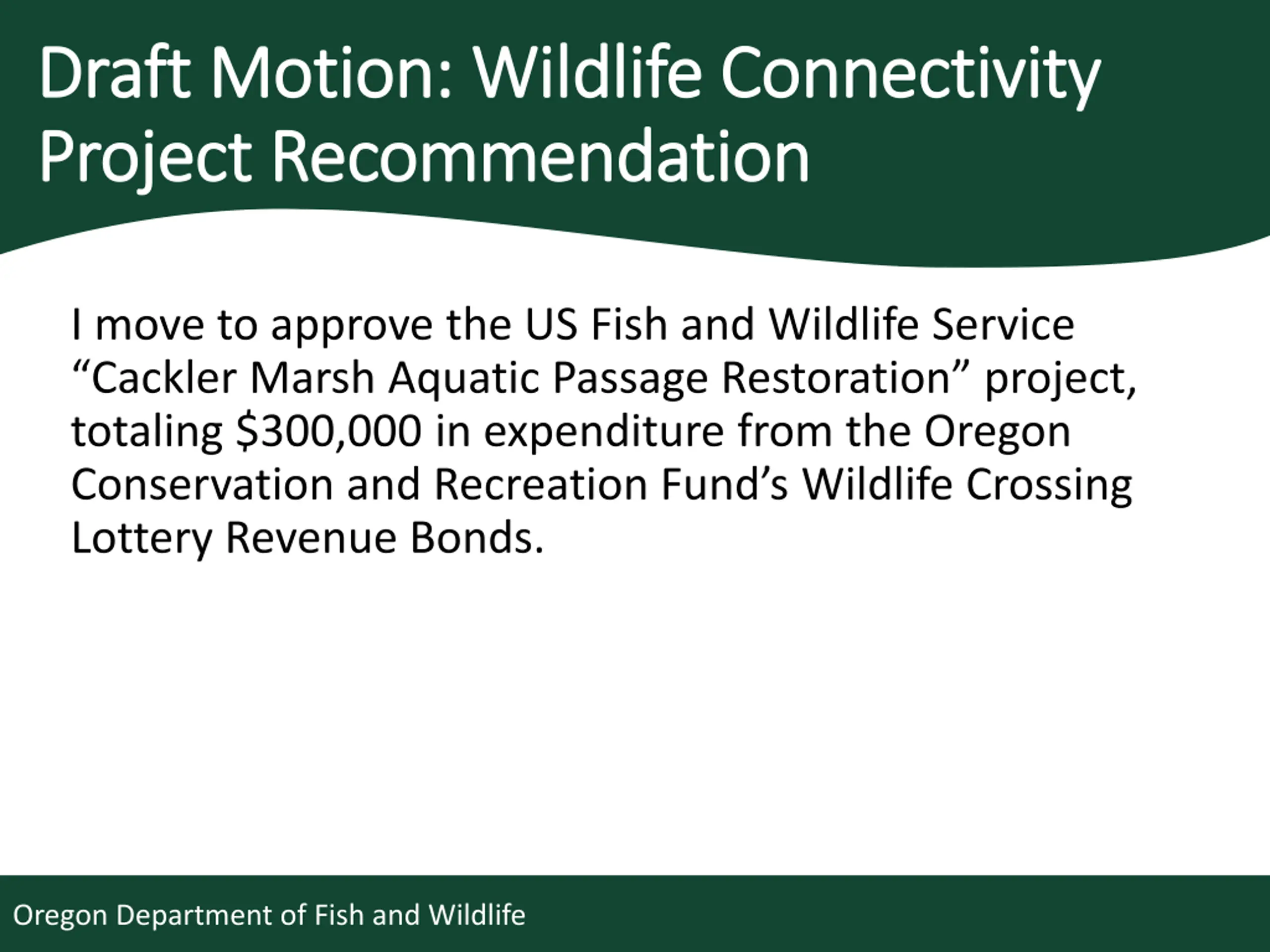 Draft Motion: Wildlife Connectivity Project Recommendation

I move to approve the US Fish and Wildlife Service “Cackler Marsh Aquatic Passage Restoration” project, totaling \$300,000 in expenditure from the Oregon Conservation and Recreation Fund’s Wildlife Crossing Lottery Revenue Bonds.

Oregon Department of Fish and Wildlife